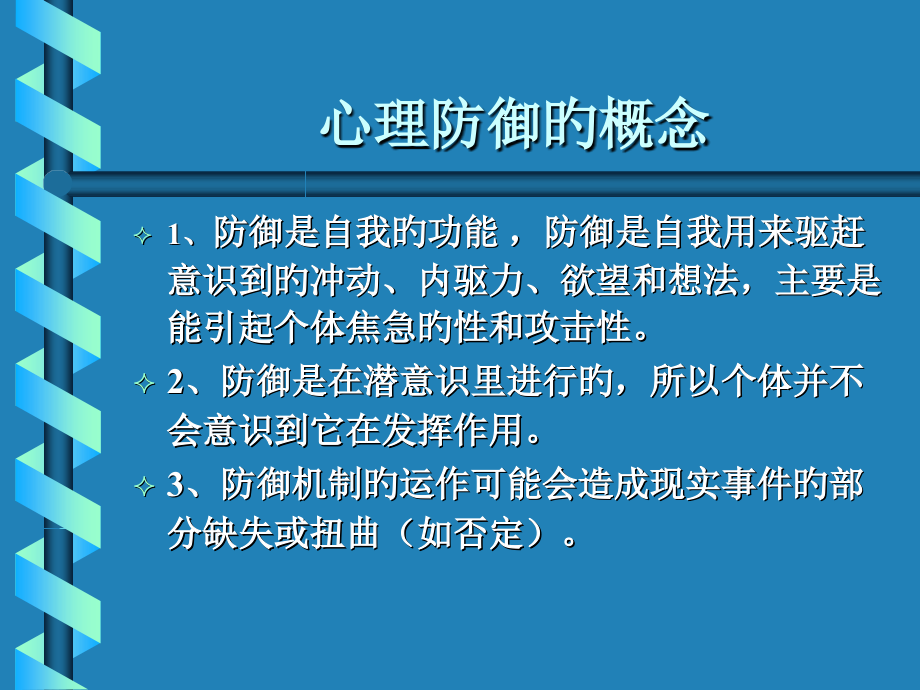 心理防御的概念

✧ 1、防御是自我的功能，防御是自我用来驱赶意识到的冲动、内驱力、欲望和想法，主要是能引起个体焦急的性和攻击性。

✧ 2、防御是在潜意识里进行的，所以个体并不会意识到它在发挥作用。

✧ 3、防御机制的运作可能会造成现实事件的部分缺失或扭曲（如否定）。